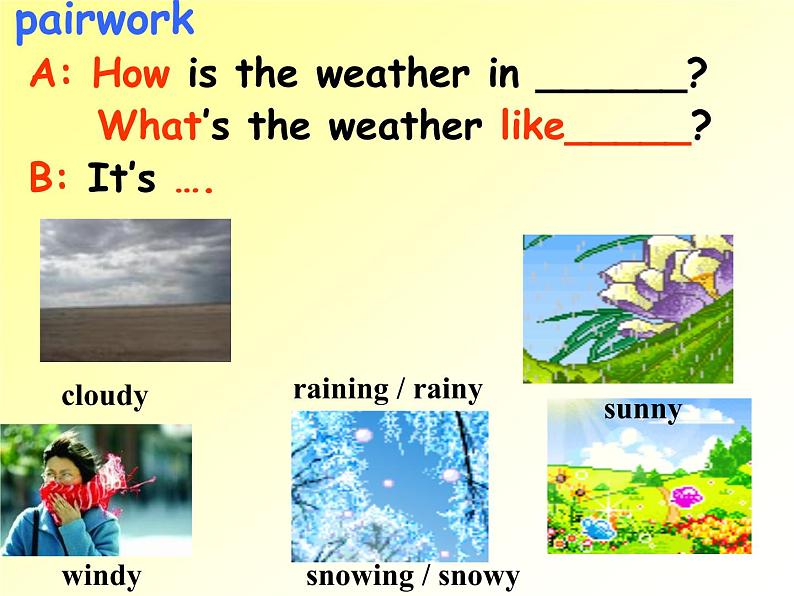 pairwork

A: How is the weather in ______?
What's the weather like_____?

B: It's ….

cloudy

raining / rainy

sunny

windy

snowing / snowy